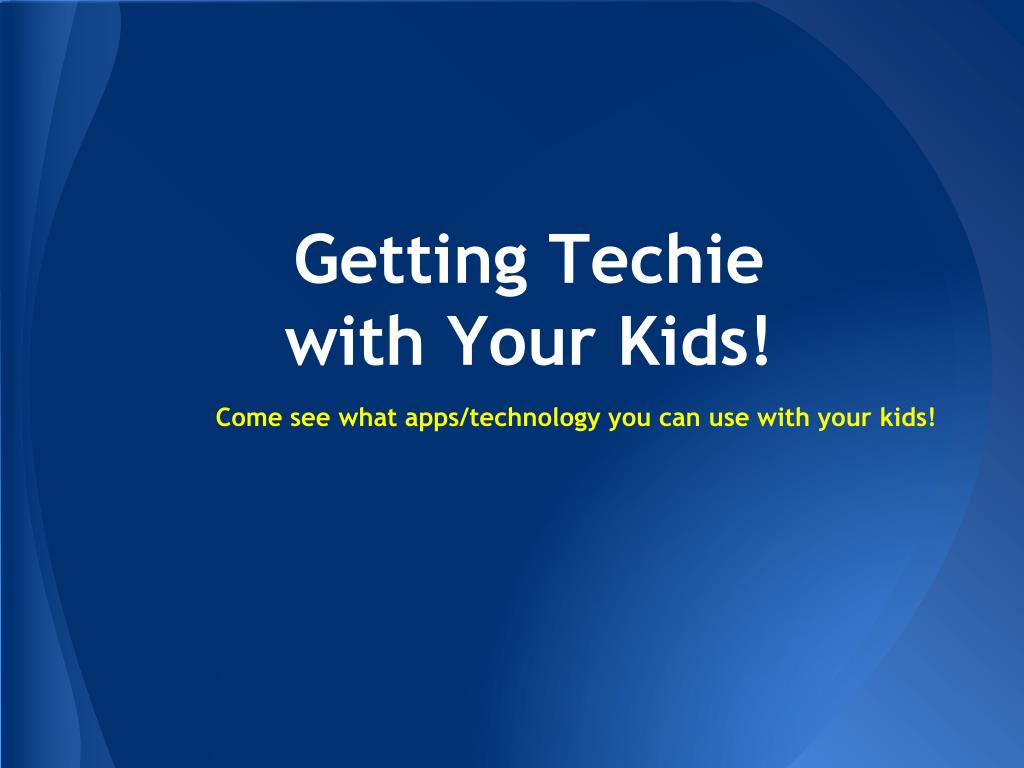 Getting Techie
with Your Kids!

Come see what apps/technology you can use with your kids!